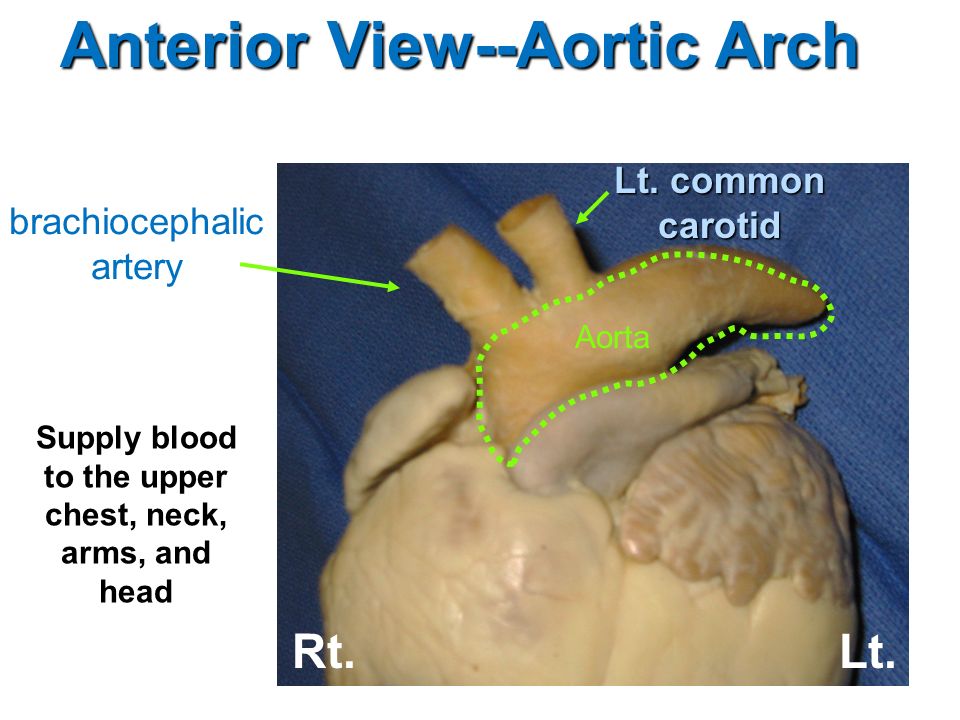 Anterior View--Aortic Arch

brachiocephalic artery

Lt. common carotid

Aorta

Supply blood to the upper chest, neck, arms, and head

Rt.

Lt.